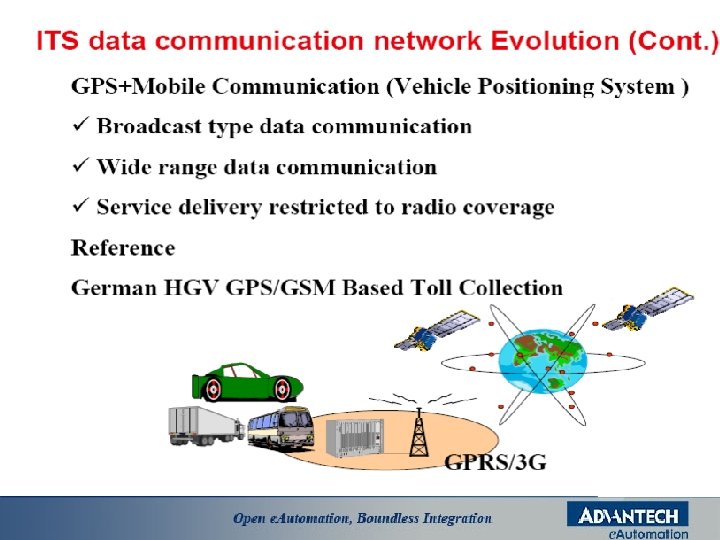 ITS data communication network Evolution (Cont.)

GPS+Mobile Communication (Vehicle Positioning System )

✓ Broadcast type data communication

✓ Wide range data communication

✓ Service delivery restricted to radio coverage

Reference

German HGV GPS/GSM Based Toll Collection

GPRS/3G

Open eAutomation, Boundless Integration

ADVANTECH
eAutomation